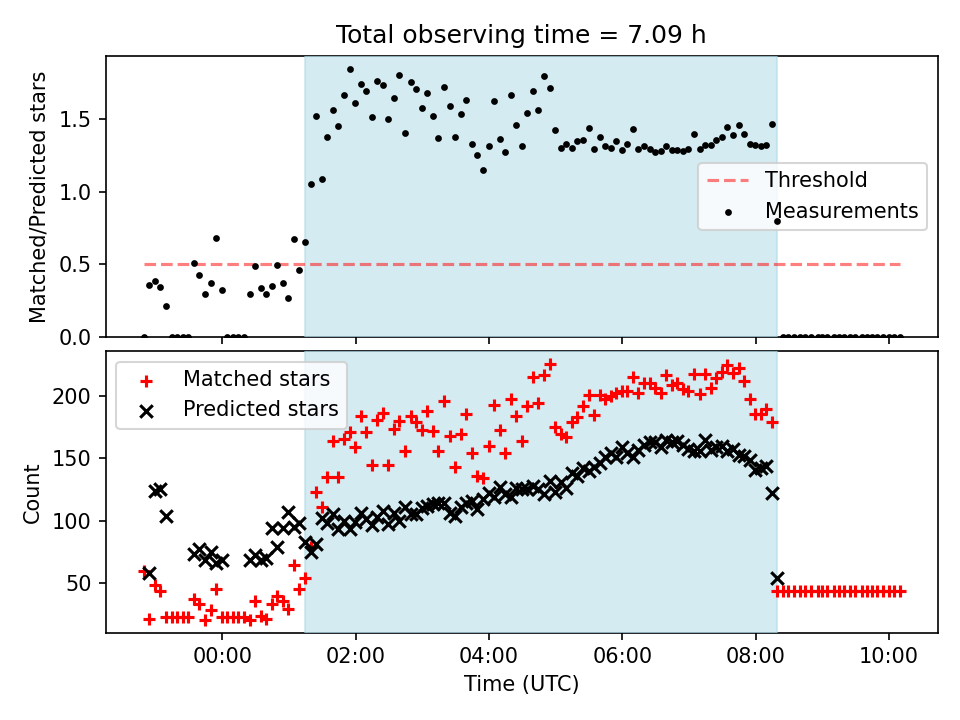 Total observing time = 7.09 h

Matched/Predicted stars

1.5
1.0
0.5
0.0

Threshold
Measurements

Matched stars
Predicted stars

Count

200
150
100
50

00:00
02:00
04:00
06:00
08:00
10:00

Time (UTC)